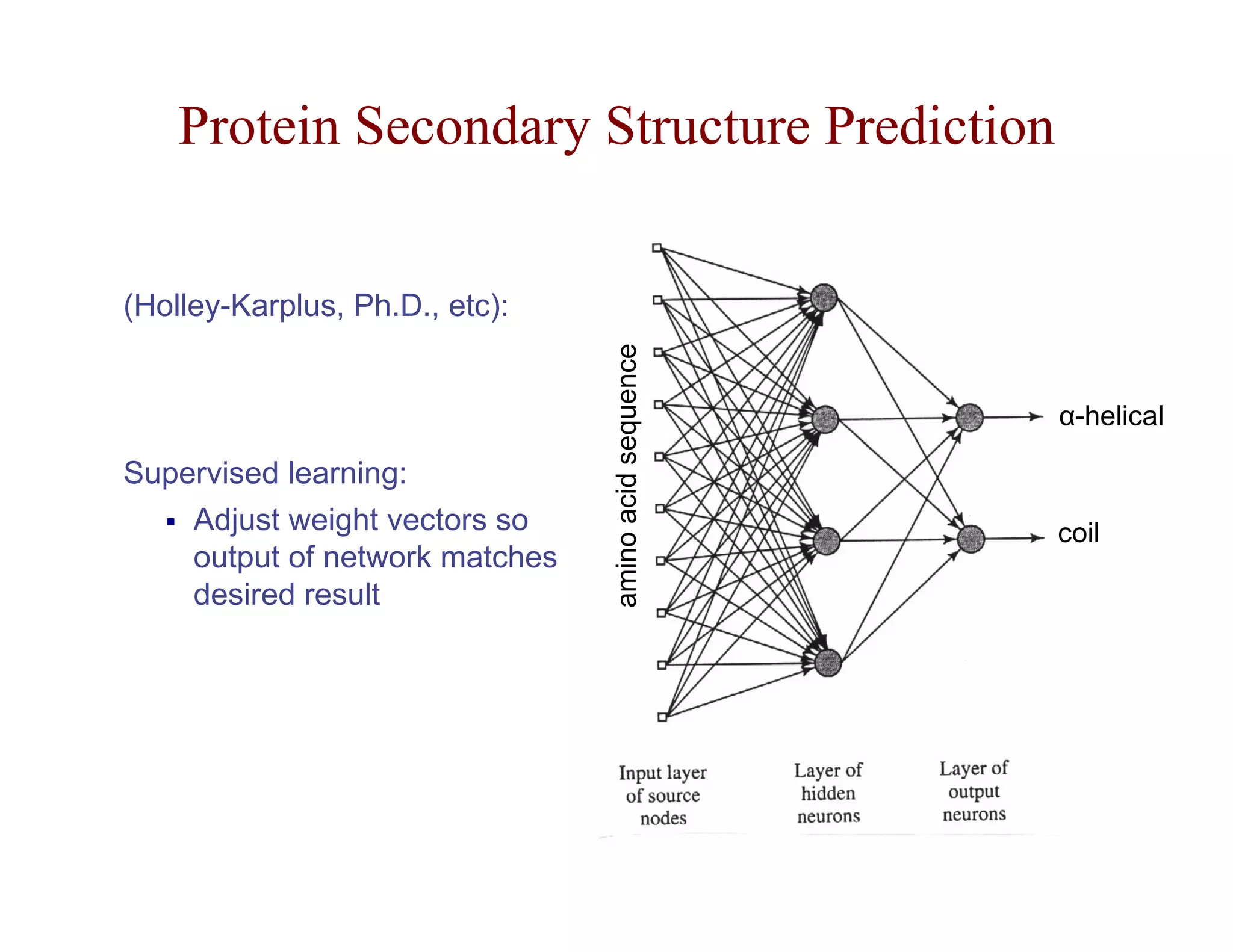 Protein Secondary Structure Prediction

(Holley-Karplus, Ph.D., etc):

Supervised learning:

▪ Adjust weight vectors so output of network matches desired result

amino acid sequence

α-helical

coil

Input layer of source nodes

Layer of hidden neurons

Layer of output neurons